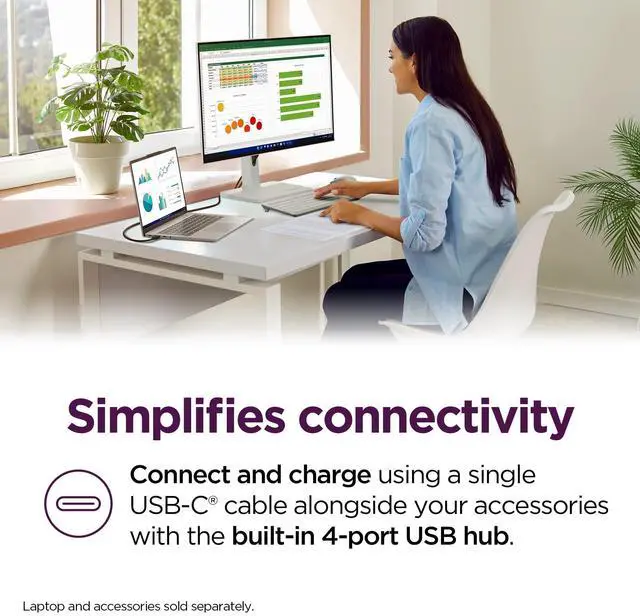 Simplifies connectivity

Connect and charge using a single USB-C® cable alongside your accessories with the built-in 4-port USB hub.

Laptop and accessories sold separately.